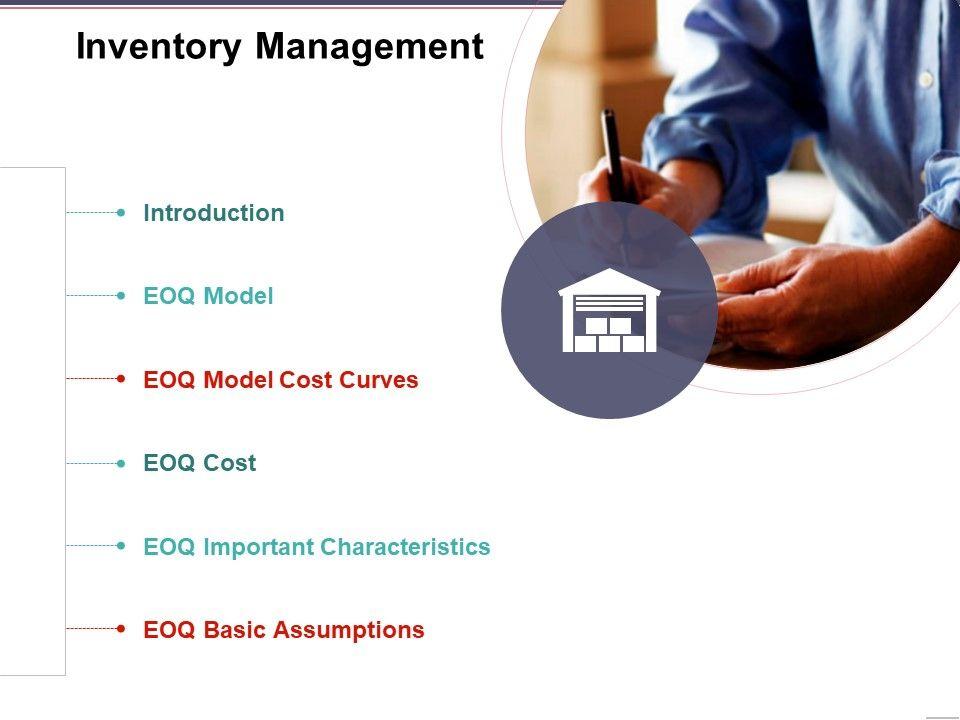 Inventory Management

Introduction

EOQ Model

EOQ Model Cost Curves

EOQ Cost

EOQ Important Characteristics

EOQ Basic Assumptions